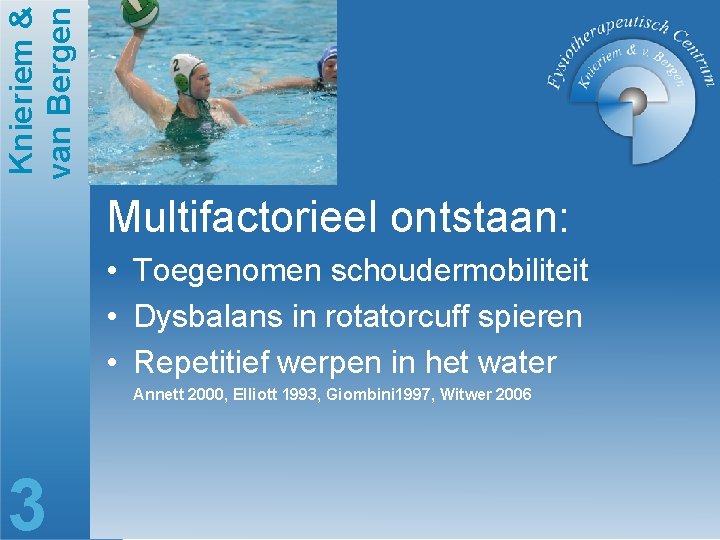 Knieriem &
van Bergen

Fysiotherapeutisch Centrum
Knieriem & v. Bergen

Multifactorieel ontstaan:

• Toegenomen schoudermobiliteit
• Dysbalans in rotatorcuff spieren
• Repetitief werpen in het water

Annett 2000, Elliott 1993, Giombini1997, Witwer 2006

3